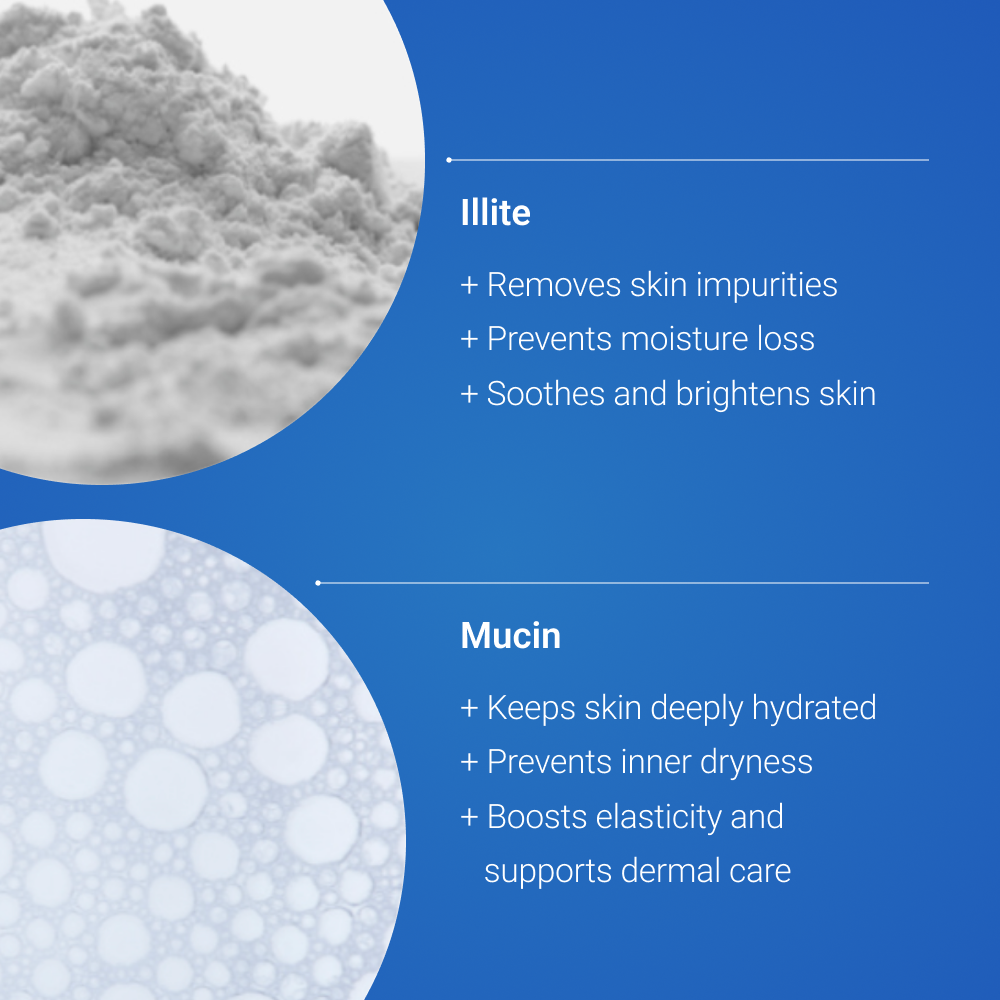 Illite

+ Removes skin impurities
+ Prevents moisture loss
+ Soothes and brightens skin

Mucin

+ Keeps skin deeply hydrated
+ Prevents inner dryness
+ Boosts elasticity and supports dermal care